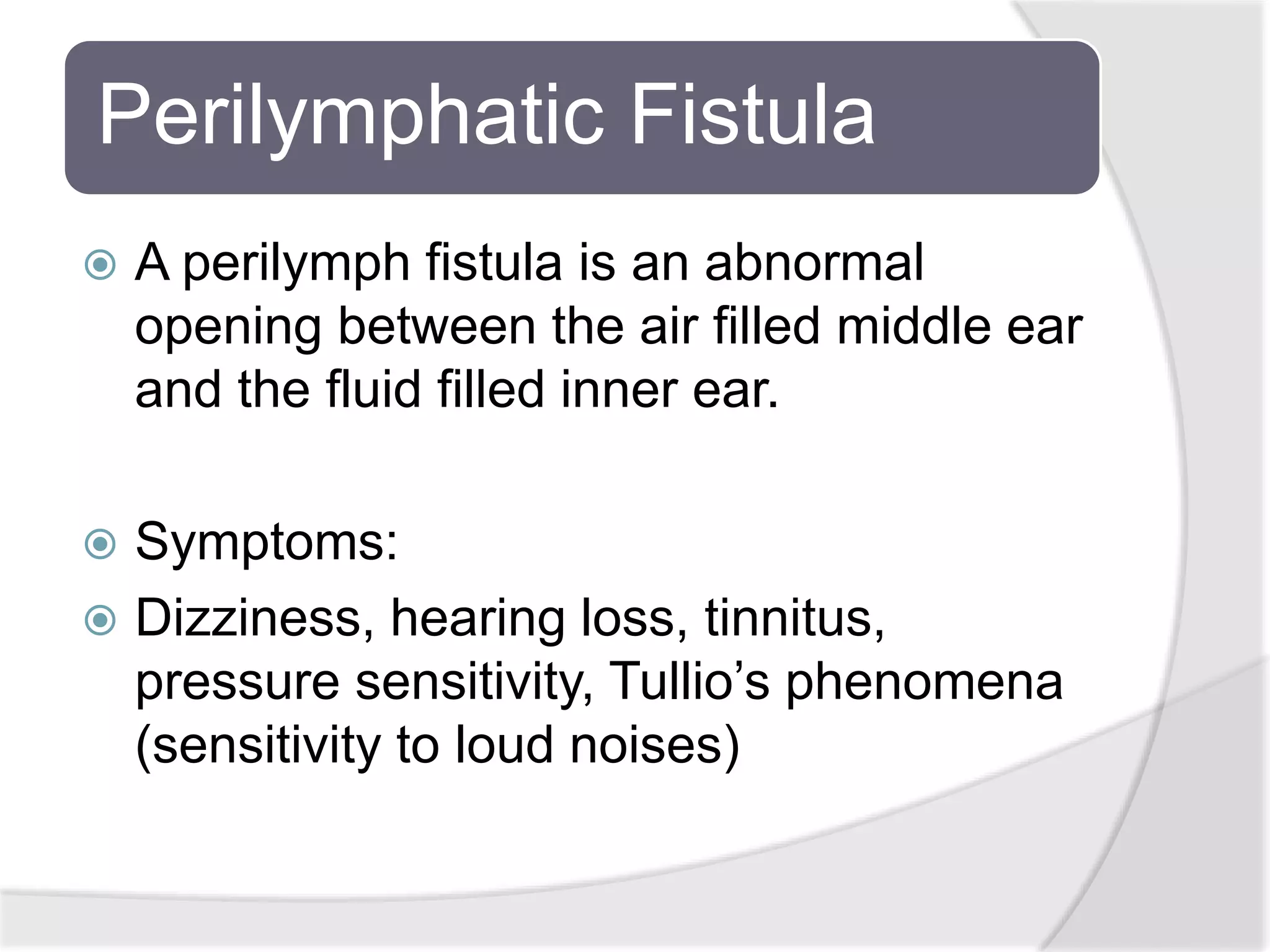 Perilymphatic Fistula

A perilymph fistula is an abnormal opening between the air filled middle ear and the fluid filled inner ear.

Symptoms:

Dizziness, hearing loss, tinnitus, pressure sensitivity, Tullio’s phenomena (sensitivity to loud noises)